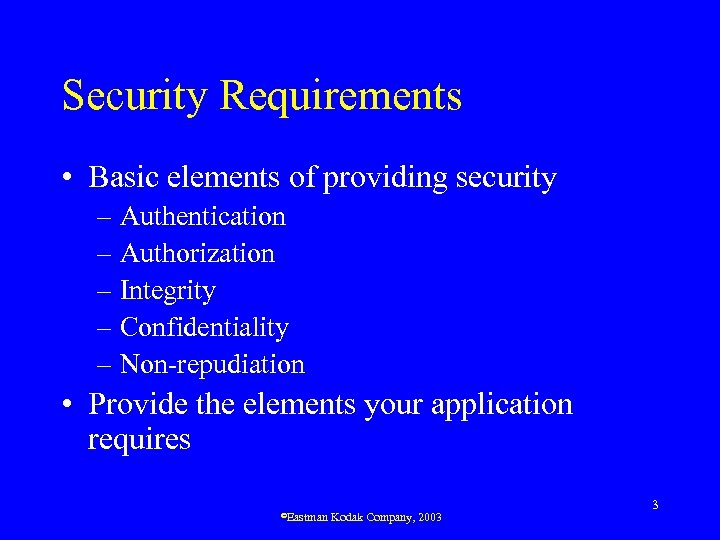 Security Requirements

• Basic elements of providing security
– Authentication
– Authorization
– Integrity
– Confidentiality
– Non-repudiation
• Provide the elements your application requires

3

©Eastman Kodak Company, 2003